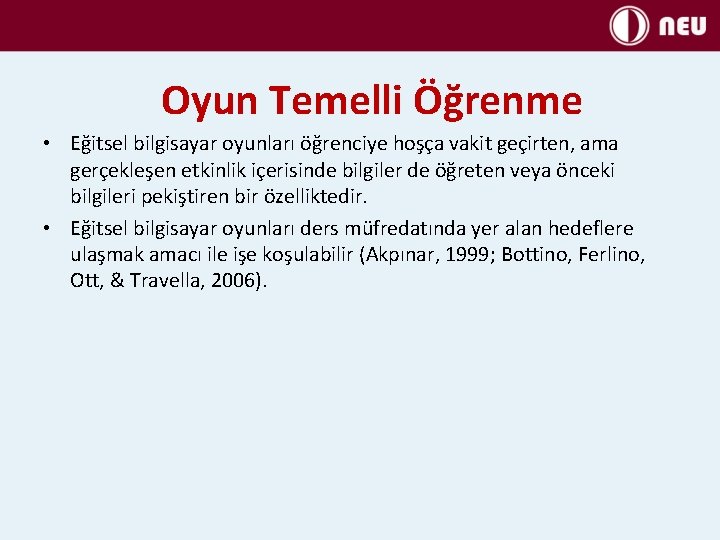 NEU

Oyun Temelli Öğrenme

• Eğitsel bilgisayar oyunları öğrenciye hoşça vakit geçirten, ama gerçekleşen etkinlik içerisinde bilgiler de öğreten veya önceki bilgileri pekiştiren bir özelliktedir.

• Eğitsel bilgisayar oyunları ders müfredatında yer alan hedeflere ulaşmak amacı ile işe koşulabilir (Akpınar, 1999; Bottino, Ferlino, Ott, & Travella, 2006).